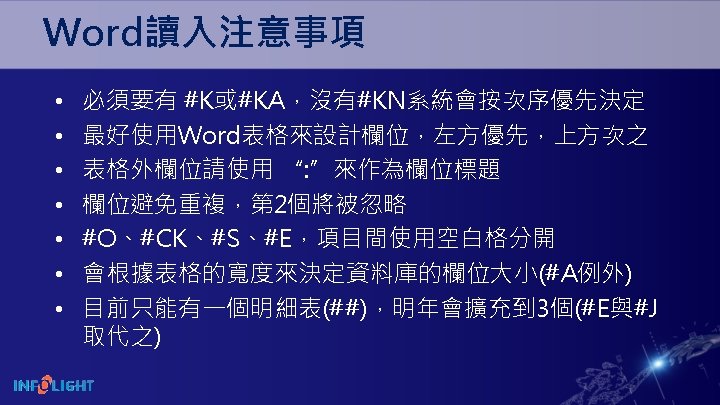 Word讀入注意事項

• 必須要有 #K或#KA，沒有#KN系統會按次序優先決定
• 最好使用Word表格來設計欄位，左方優先，上方次之
• 表格外欄位請使用 “:” 來作為欄位標題
• 欄位避免重複，第2個將被忽略
• #O、#CK、#S、#E，項目間使用空白格分開
• 會根據表格的寬度來決定資料庫的欄位大小(#A例外)
• 目前只能有一個明細表(##)，明年會擴充到3個(#E與#J取代之)

INFOLIGHT